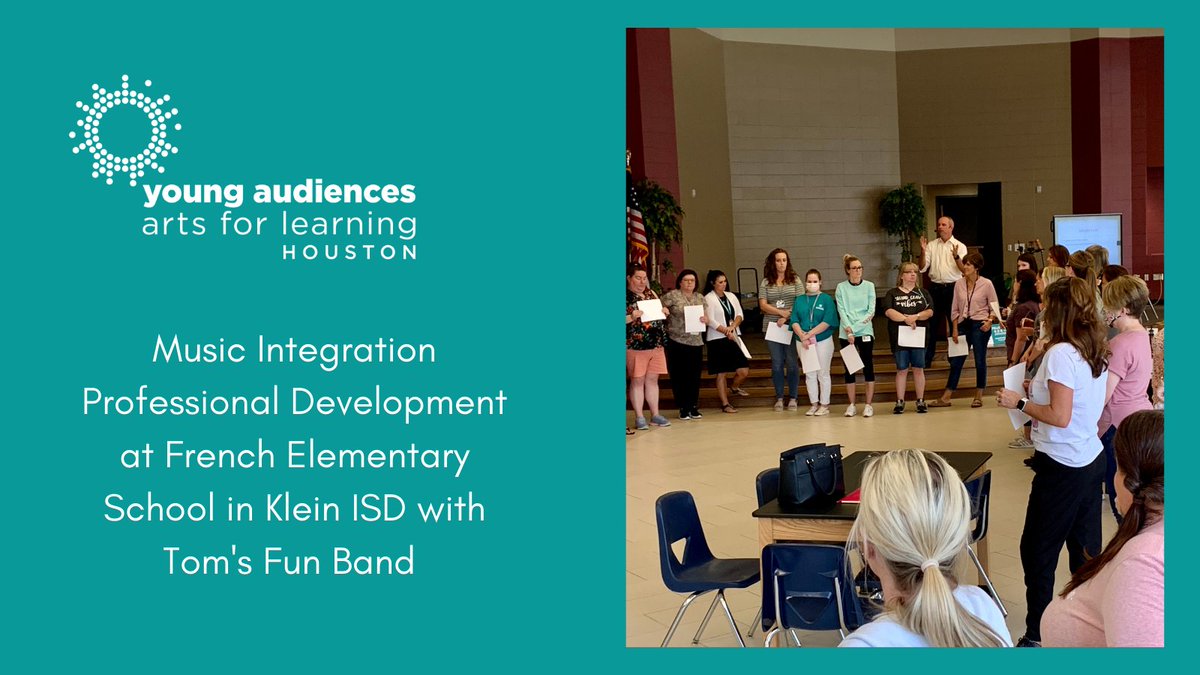 young audiences
arts for learning
HOUSTON

Music Integration Professional Development at French Elementary School in Klein ISD with Tom's Fun Band